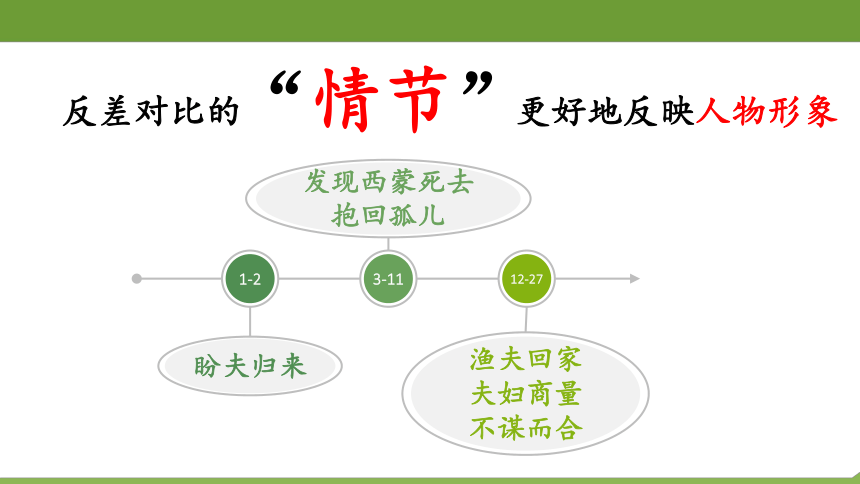 反差对比的“情节”更好地反映人物形象

发现西蒙死去
抱回孤儿

1-2

3-11

12-27

盼夫归来

渔夫回家
夫妇商量
不谋而合